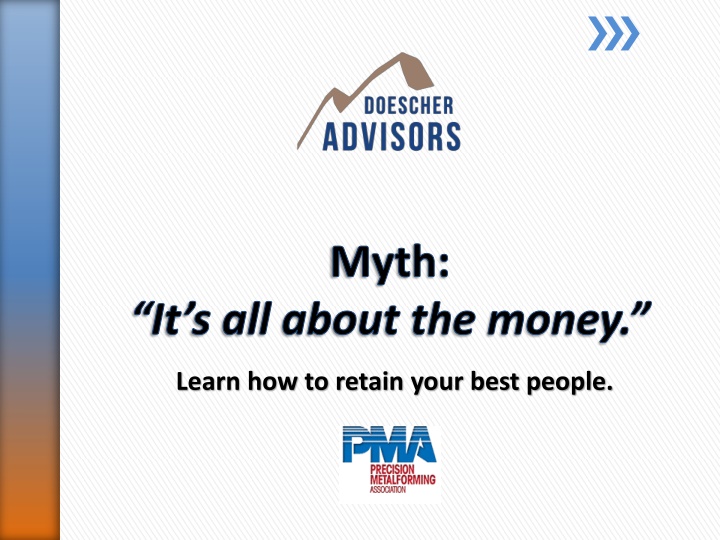 DOESCHER
ADVISORS

Myth:
"It's all about the money."

Learn how to retain your best people.

PMA
PRECISION
METALFORMING
ASSOCIATION